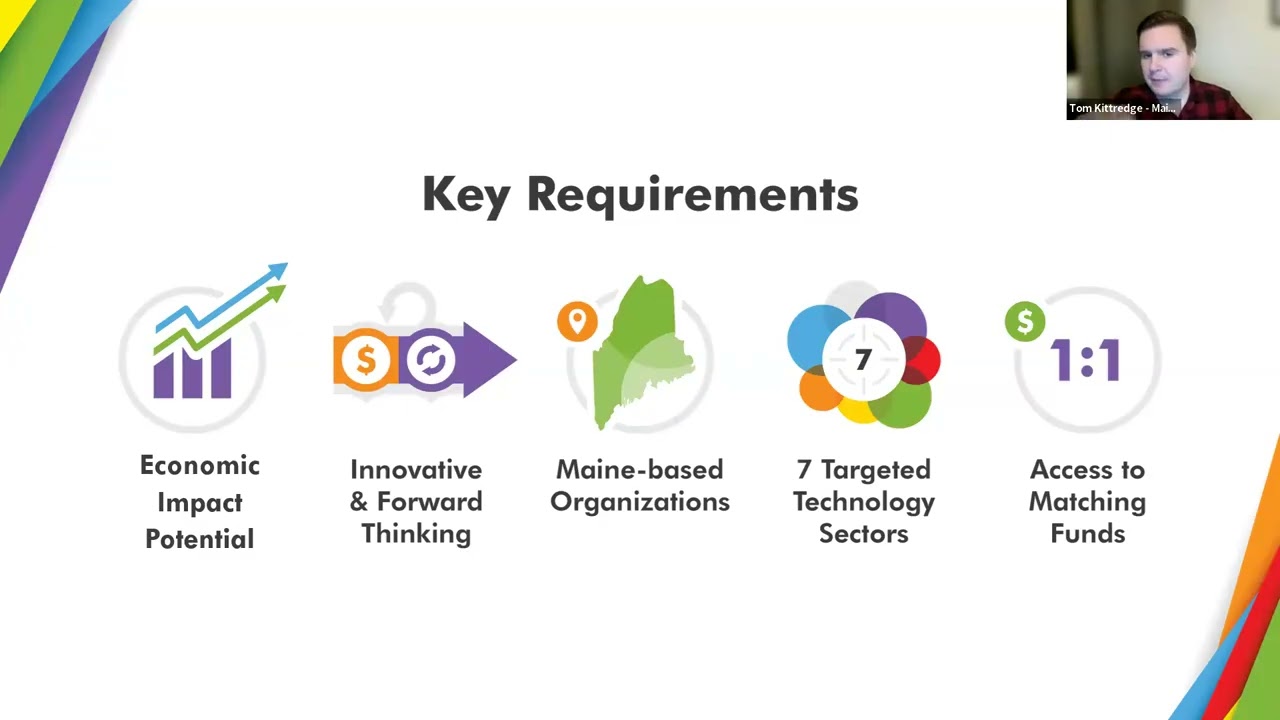 Tom Kittredge - Mai...

Key Requirements

Economic Impact Potential

$

Innovative & Forward Thinking

Maine-based Organizations

7

7 Targeted Technology Sectors

$ 1:1

Access to Matching Funds